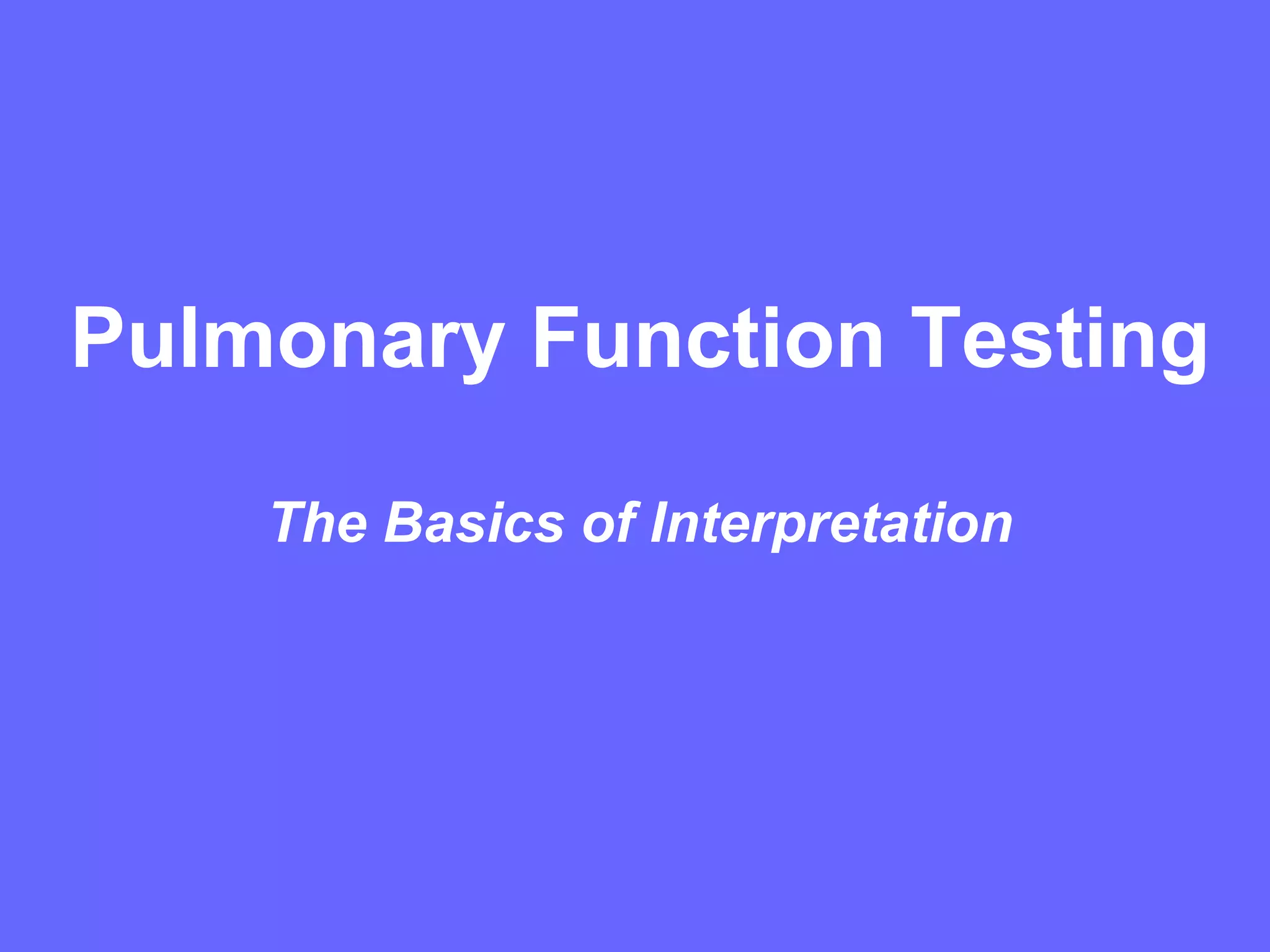 Pulmonary Function Testing

The Basics of Interpretation